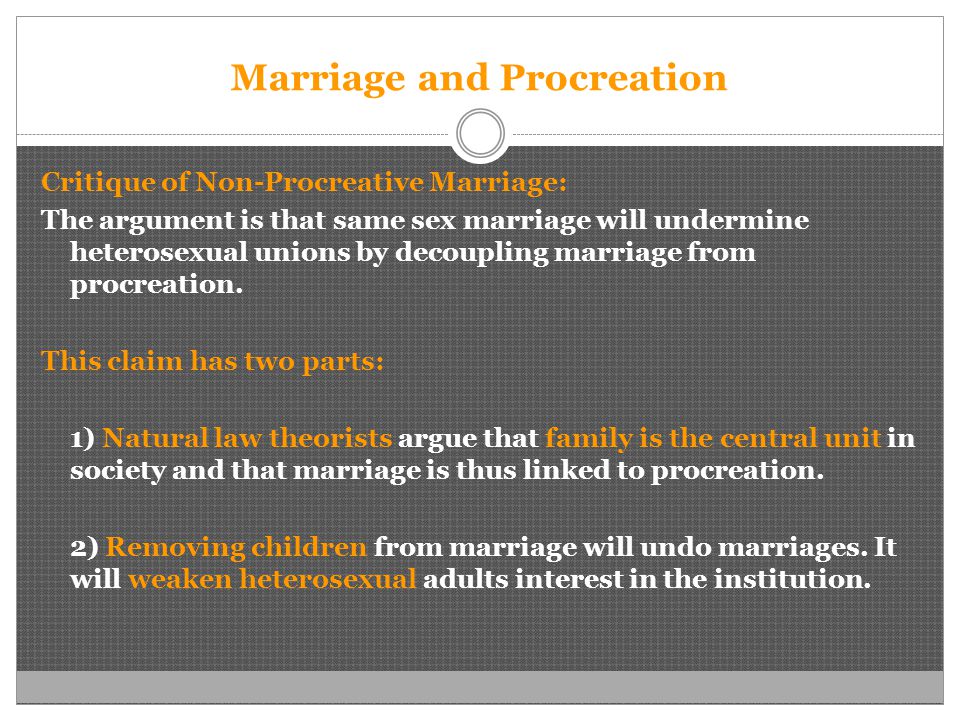 Marriage and Procreation

Critique of Non-Procreative Marriage:

The argument is that same sex marriage will undermine heterosexual unions by decoupling marriage from procreation.

This claim has two parts:

1) Natural law theorists argue that family is the central unit in society and that marriage is thus linked to procreation.

2) Removing children from marriage will undo marriages. It will weaken heterosexual adults interest in the institution.